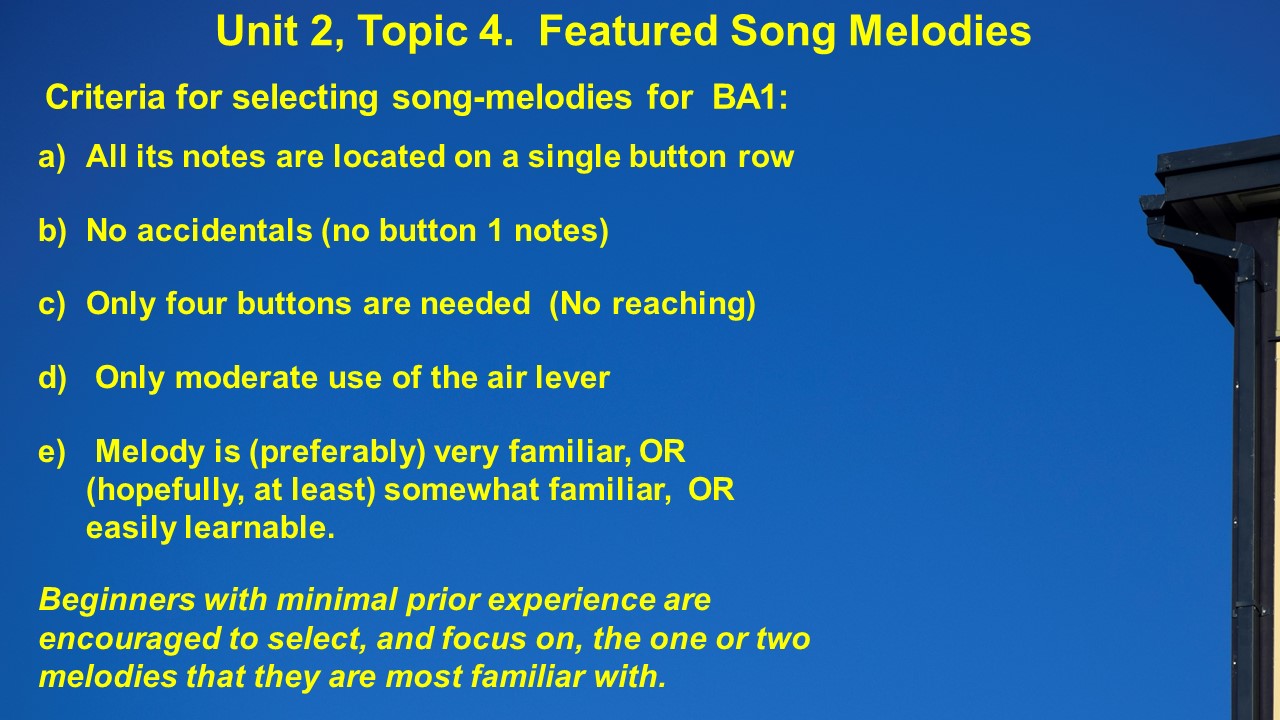 Unit 2, Topic 4. Featured Song Melodies

Criteria for selecting song-melodies for BA1:

a) All its notes are located on a single button row

b) No accidentals (no button 1 notes)

c) Only four buttons are needed (No reaching)

d) Only moderate use of the air lever

e) Melody is (preferably) very familiar, OR (hopefully, at least) somewhat familiar, OR easily learnable.

Beginners with minimal prior experience are encouraged to select, and focus on, the one or two melodies that they are most familiar with.